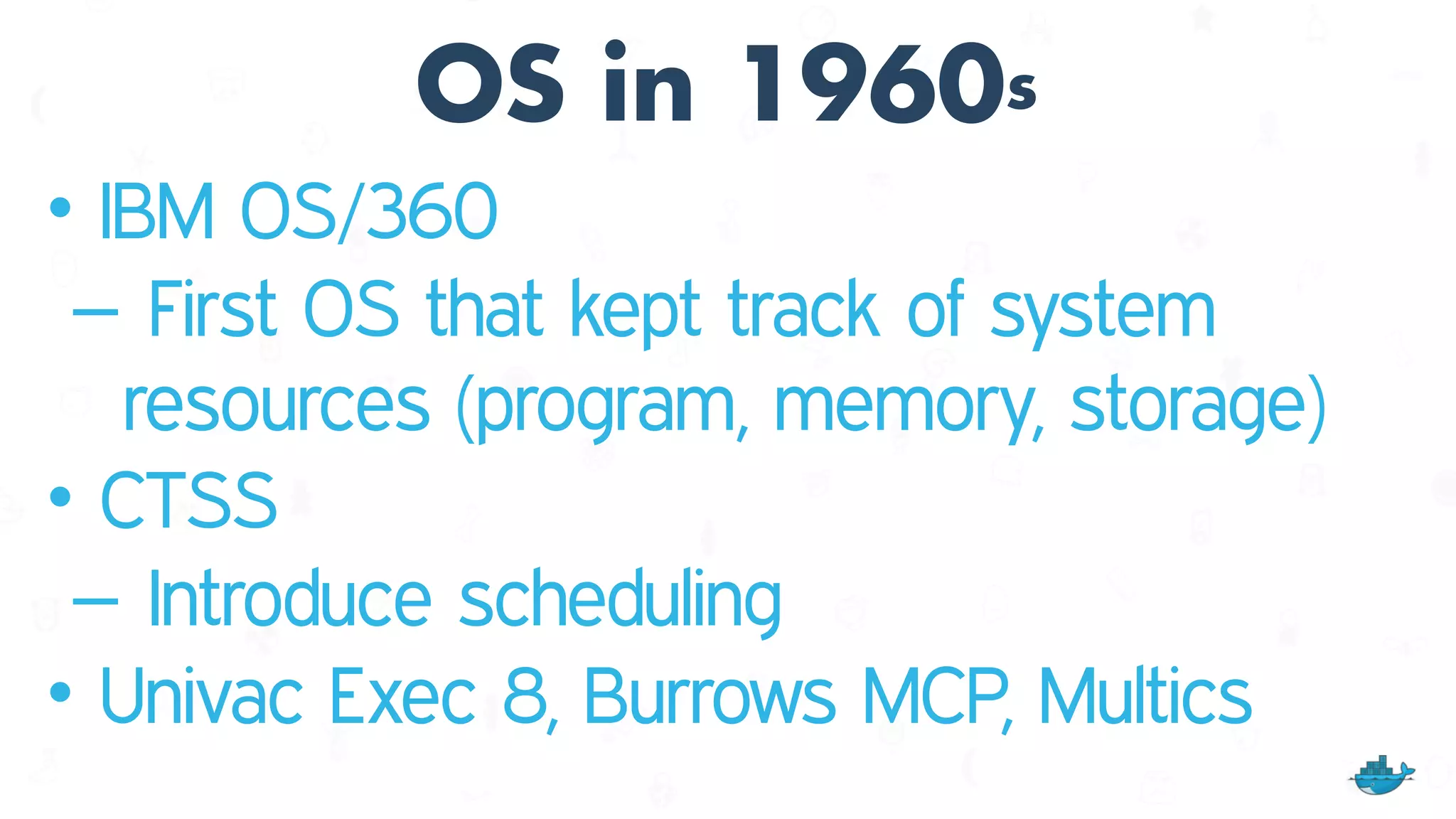 OS in 1960s

• IBM OS/360

– First OS that kept track of system resources (program, memory, storage)

• CTSS

– Introduce scheduling

• Univac Exec 8, Burrows MCP, Multics